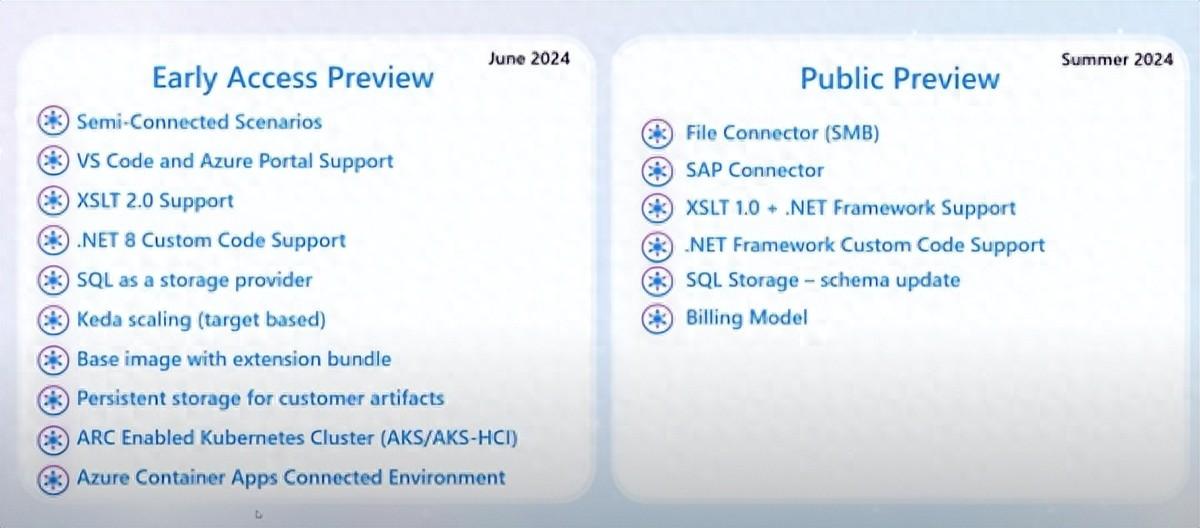 June 2024

Early Access Preview

Semi-Connected Scenarios
VS Code and Azure Portal Support
XSLT 2.0 Support
.NET 8 Custom Code Support
SQL as a storage provider
Keda scaling (target based)
Base image with extension bundle
Persistent storage for customer artifacts
ARC Enabled Kubernetes Cluster (AKS/AKS-HCI)
Azure Container Apps Connected Environment

Summer 2024

Public Preview

File Connector (SMB)
SAP Connector
XSLT 1.0 + .NET Framework Support
.NET Framework Custom Code Support
SQL Storage – schema update
Billing Model